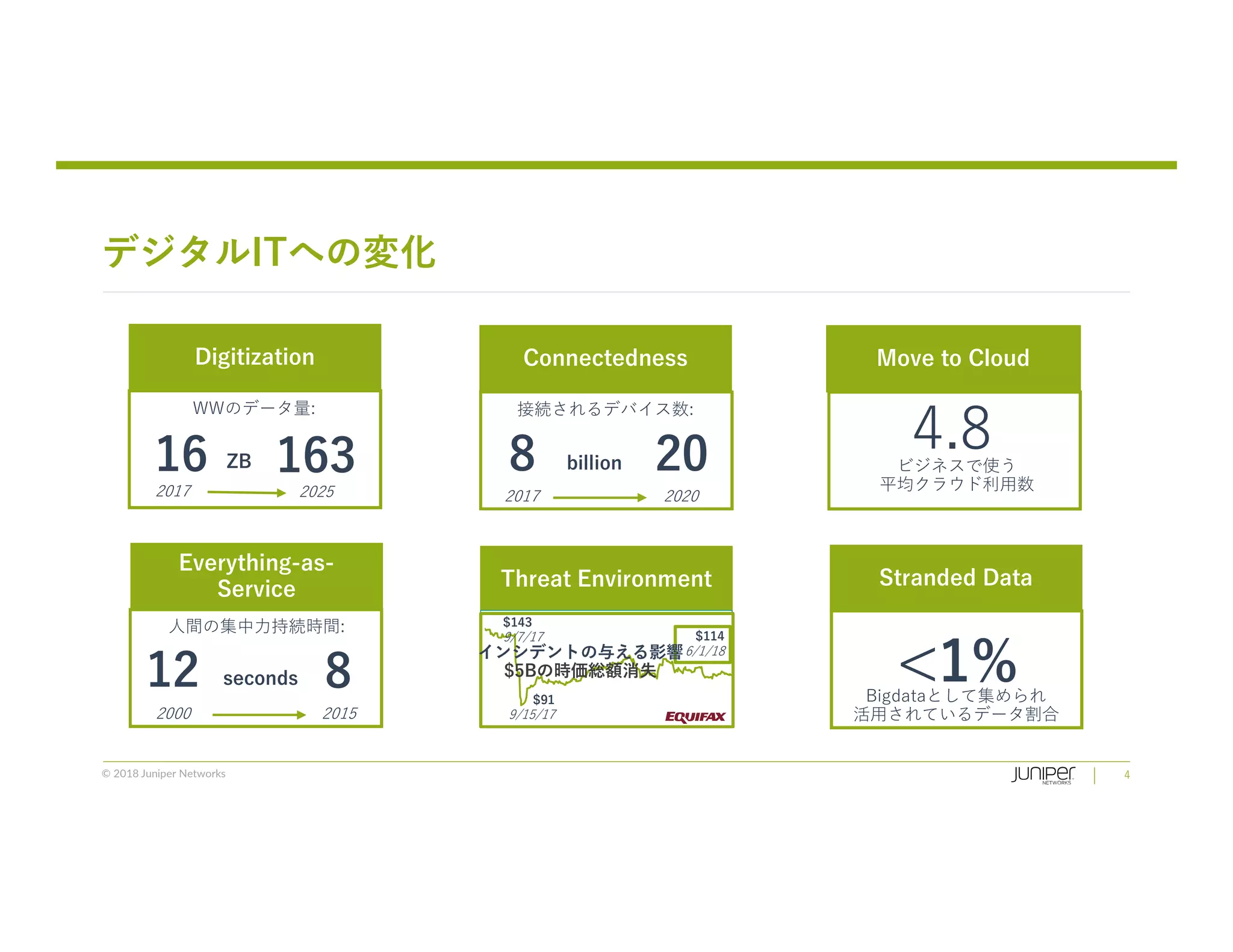 デジタルITへの変化

Digitization
WWのデータ量:
16 ZB 163
2017 2025

Connectedness
接続されるデバイス数:
8 billion 20
2017 2020

Move to Cloud
4.8
ビジネスで使う
平均クラウド利用数

Everything-as-Service
人間の集中力持続時間:
12 seconds 8
2000 2015

Threat Environment
$143
9/7/17
$114
6/1/18
インシデントの与える影響
$5Bの時価総額消失
$91
9/15/17
EQUIFAX

Stranded Data
<1%
Bigdataとして集められ
活用されているデータ割合

© 2018 Juniper Networks
JUNIPER NETWORKS
4